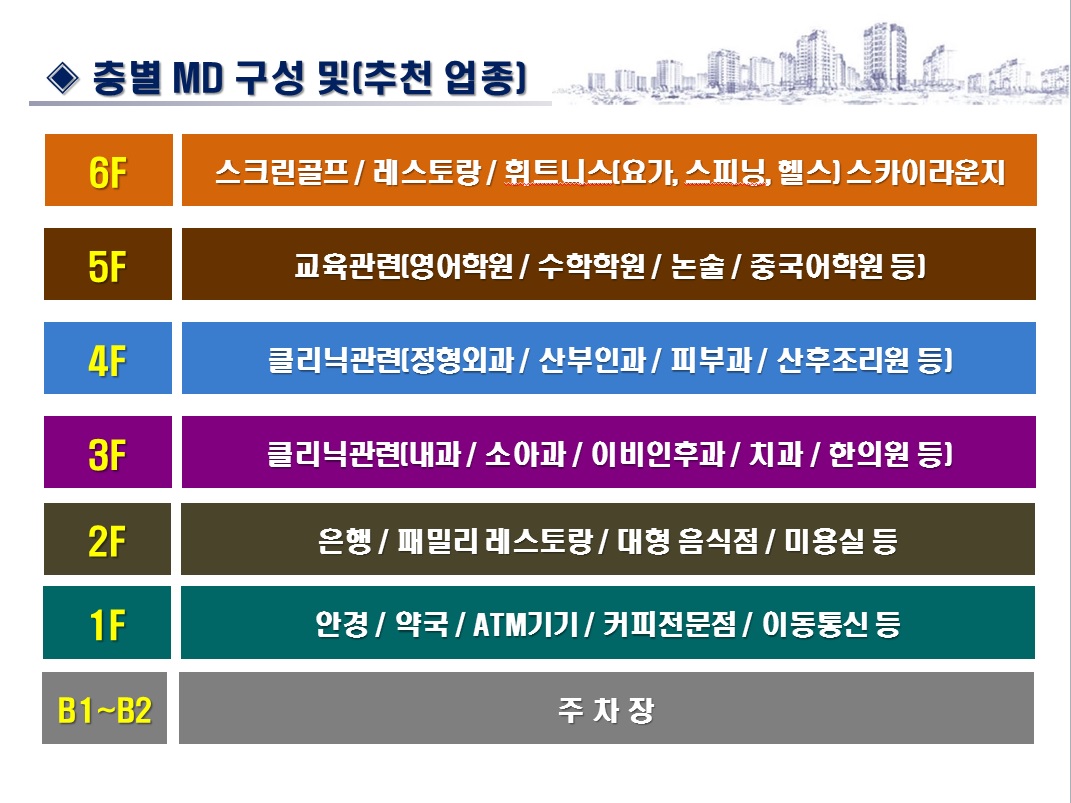 ◈ 층별 MD 구성 및(추천 업종)

| 6F | 스크린골프 / 레스토랑 / 휘트니스(요가, 스피닝, 헬스) 스카이라운지 |
|---|---|
| 5F | 교육관련(영어학원 / 수학학원 / 논술 / 중국어학원 등) |
| 4F | 클리닉관련(정형외과 / 산부인과 / 피부과 / 산후조리원 등) |
| 3F | 클리닉관련(내과 / 소아과 / 이비인후과 / 치과 / 한의원 등) |
| 2F | 은행 / 패밀리 레스토랑 / 대형 음식점 / 미용실 등 |
| 1F | 안경 / 약국 / ATM기기 / 커피전문점 / 이동통신 등 |
| B1~B2 | 주 차 장 |